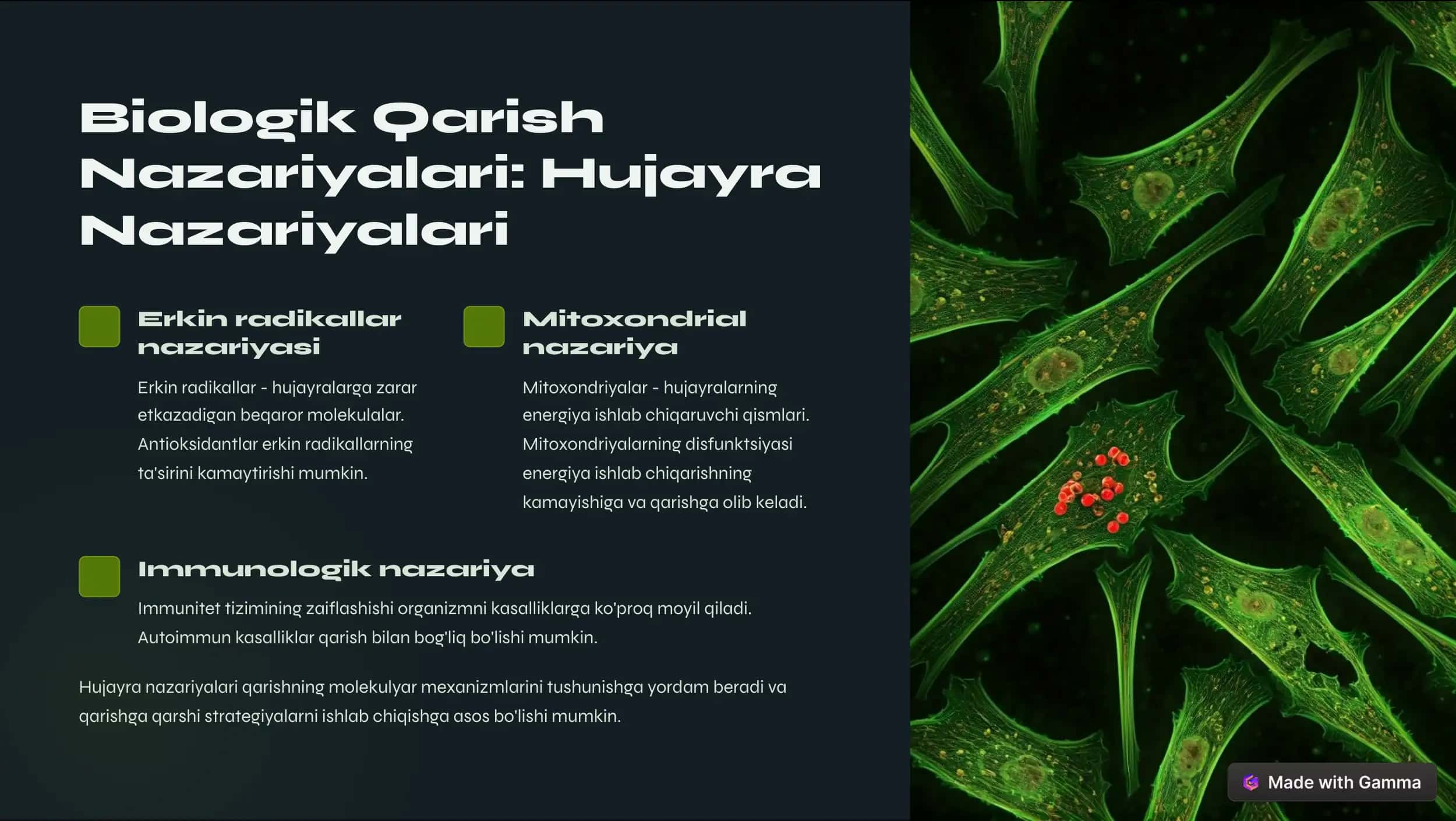 Biologik Qarish Nazariyalari: Hujayra Nazariyalari

Erkin radikallar nazariyasi

Erkin radikallar - hujayralarga zarar etkazadigan beqaror molekulalar. Antioksidantlar erkin radikallarning ta'sirini kamaytirishi mumkin.

Mitoxondrial nazariya

Mitoxondriyalar - hujayralarning energiya ishlab chiqaruvchi qismlari. Mitoxondriyalarning disfunktsiyasi energiya ishlab chiqarishning kamayishiga va qarishga olib keladi.

Immunologik nazariya

Immunitet tizimining zaiflashishi organizmni kasalliklarga ko'proq moyil qiladi. Autoimmun kasalliklar qarish bilan bog'liq bo'lishi mumkin.

Hujayra nazariyalari qarishning molekulyar mexanizmlarini tushunishga yordam beradi va qarishga qarshi strategiyalarni ishlab chiqishga asos bo'lishi mumkin.

Made with Gamma